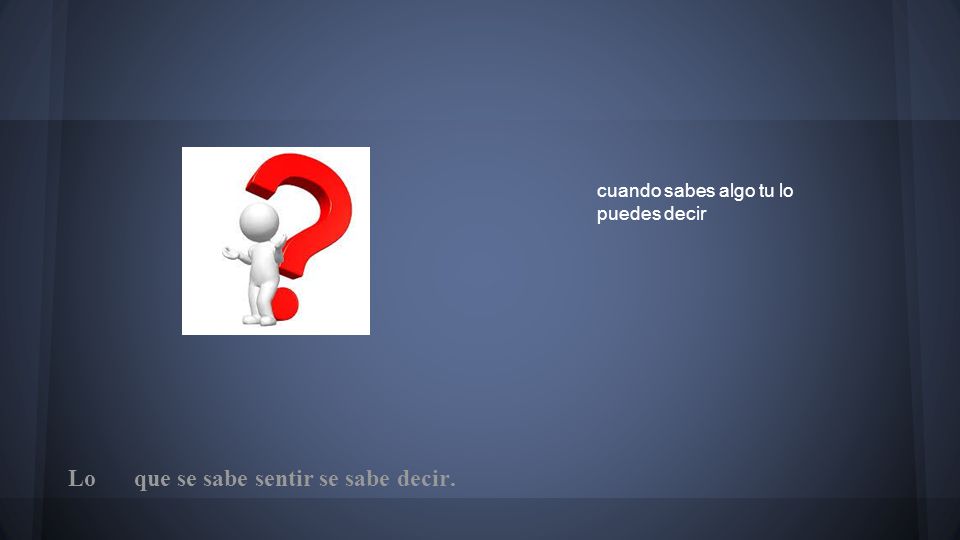 cuando sabes algo tu lo puedes decir

Lo que se sabe sentir se sabe decir.